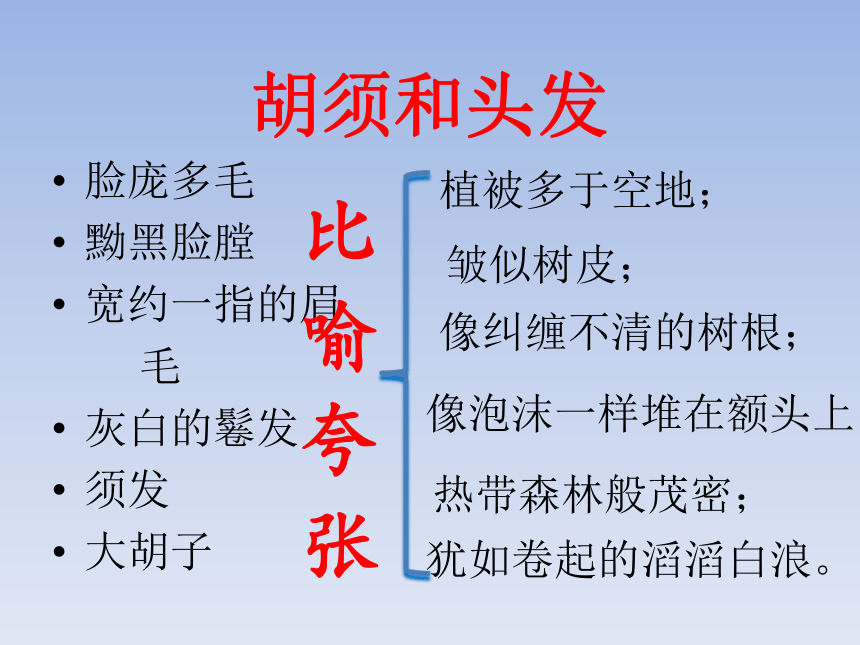 胡须和头发

• 脸庞多毛
• 黝黑脸膛
• 宽约一指的眉毛
• 灰白的鬈发
• 须发
• 大胡子

比喻夸张

植被多于空地；
皱似树皮；
像纠缠不清的树根；
像泡沫一样堆在额头上
热带森林般茂密；
犹如卷起的滔滔白浪。